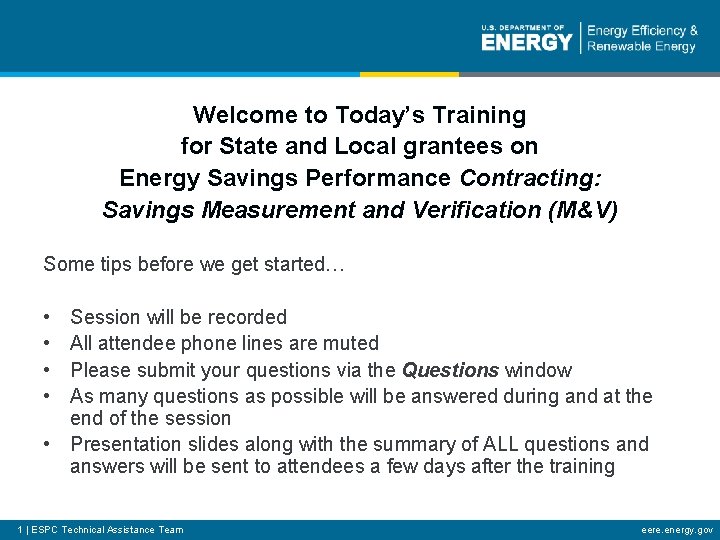 U.S. DEPARTMENT OF ENERGY | Energy Efficiency & Renewable Energy

Welcome to Today's Training for State and Local grantees on Energy Savings Performance Contracting: Savings Measurement and Verification (M&V)

Some tips before we get started…

• Session will be recorded
• All attendee phone lines are muted
• Please submit your questions via the Questions window
• As many questions as possible will be answered during and at the end of the session
• Presentation slides along with the summary of ALL questions and answers will be sent to attendees a few days after the training

1 | ESPC Technical Assistance Team

eere.energy.gov